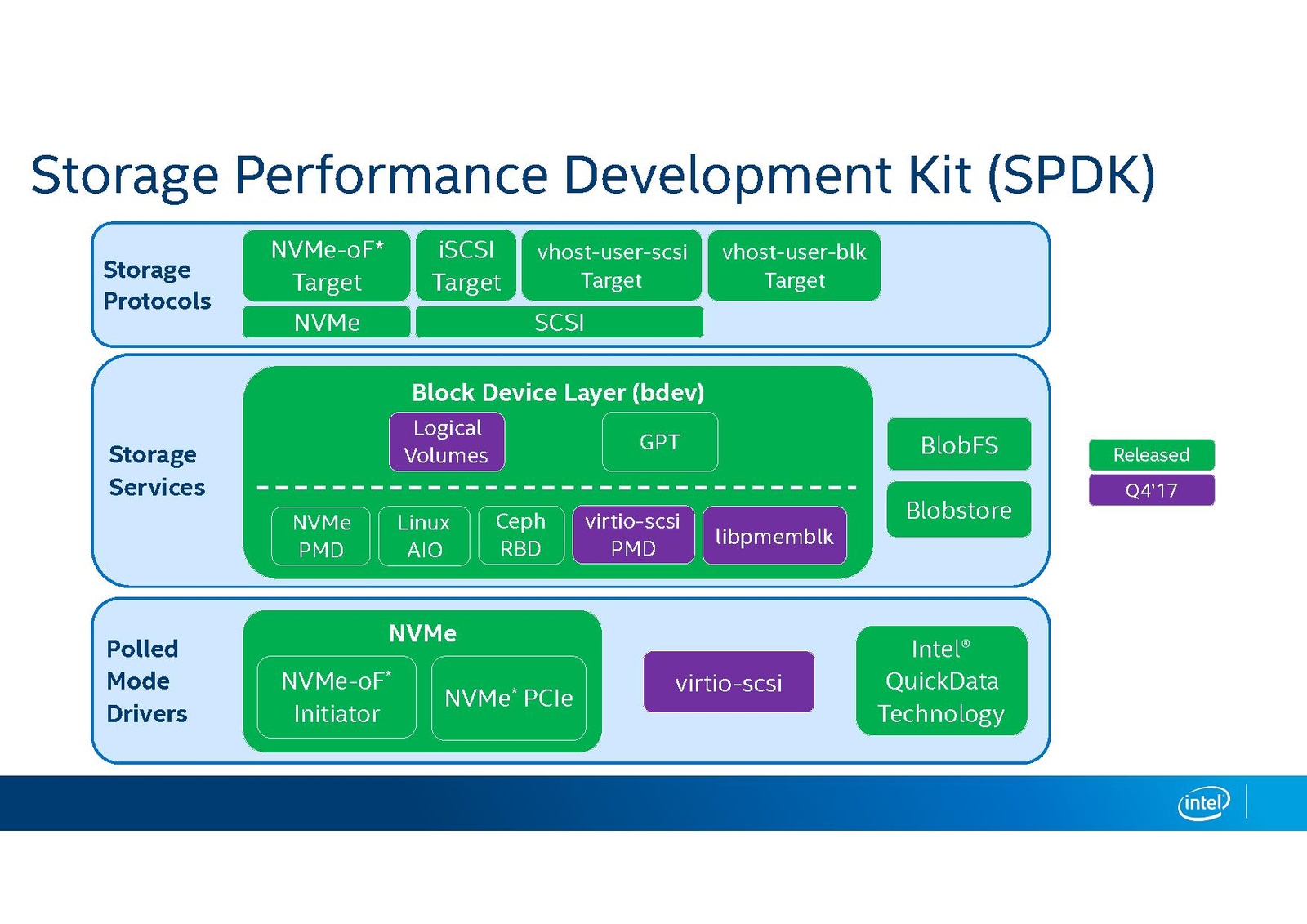 Storage Performance Development Kit (SPDK)

Storage Protocols

NVMe-oF* Target

iSCSI Target

vhost-user-scsi Target

vhost-user-blk Target

NVMe

SCSI

Storage Services

Block Device Layer (bdev)

Logical Volumes

GPT

NVMe PMD

Linux AIO

Ceph RBD

virtio-scsi PMD

libpmemblk

BlobFS

Blobstore

Released

Q4'17

Polled Mode Drivers

NVMe

NVMe-oF* Initiator

NVMe* PCIe

virtio-scsi

Intel® QuickData Technology

intel